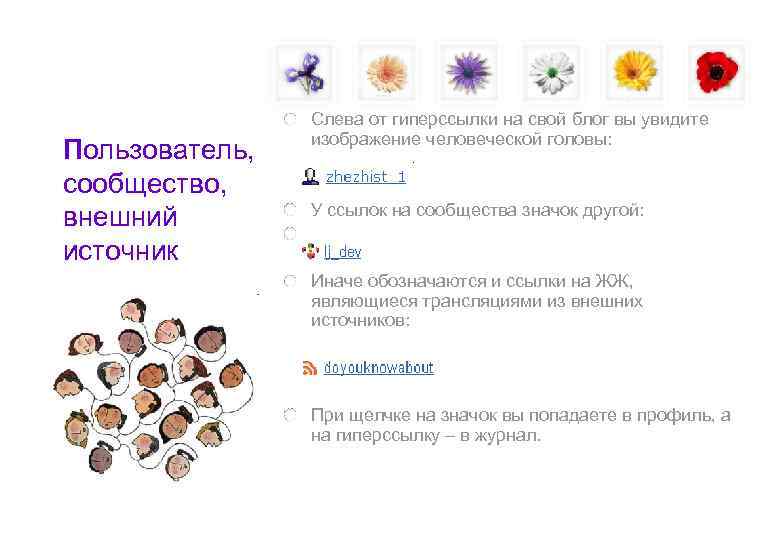 Пользователь, сообщество, внешний источник

Слева от гиперссылки на свой блог вы увидите изображение человеческой головы:

zhezhist_1

У ссылок на сообщества значок другой:

lj_dev

Иначе обозначаются и ссылки на ЖЖ, являющиеся трансляциями из внешних источников:

doyouknowabout

При щелчке на значок вы попадаете в профиль, а на гиперссылку – в журнал.